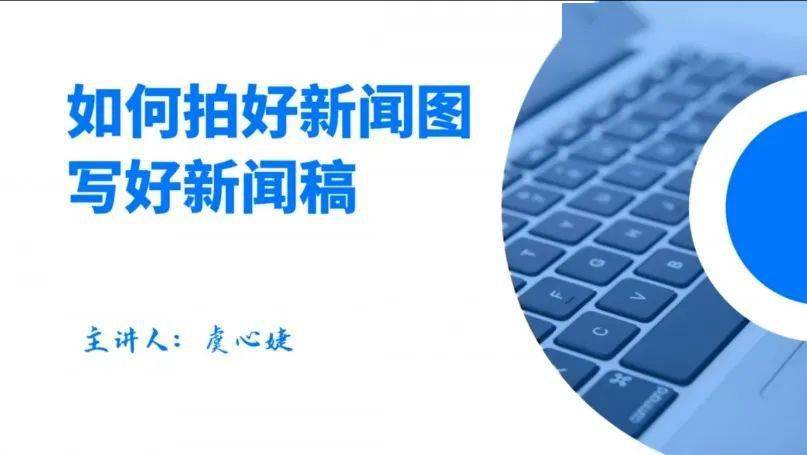 如何拍好新闻图
写好新闻稿

主讲人：虞心婕